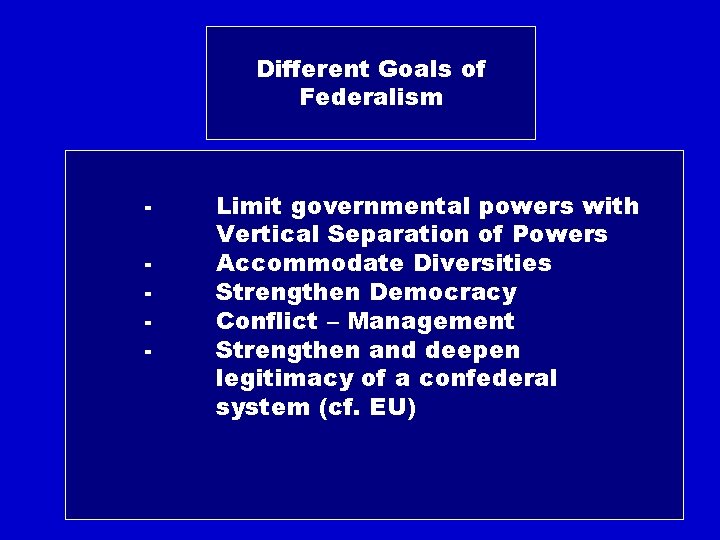 Different Goals of Federalism

- Limit governmental powers with Vertical Separation of Powers
- Accommodate Diversities
- Strengthen Democracy
- Conflict – Management
- Strengthen and deepen legitimacy of a confederal system (cf. EU)